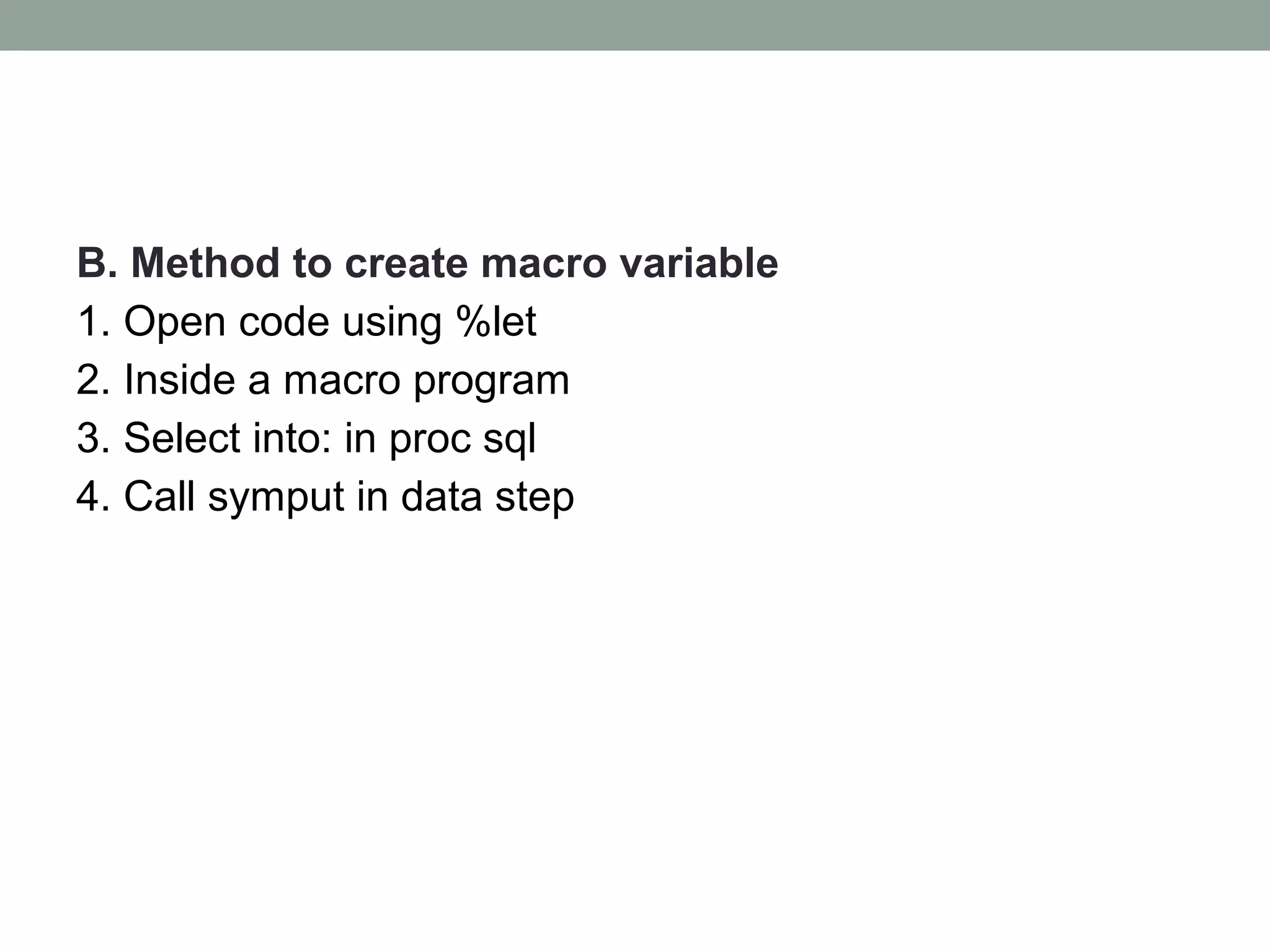 B. Method to create macro variable
1. Open code using %let
2. Inside a macro program
3. Select into: in proc sql
4. Call symput in data step